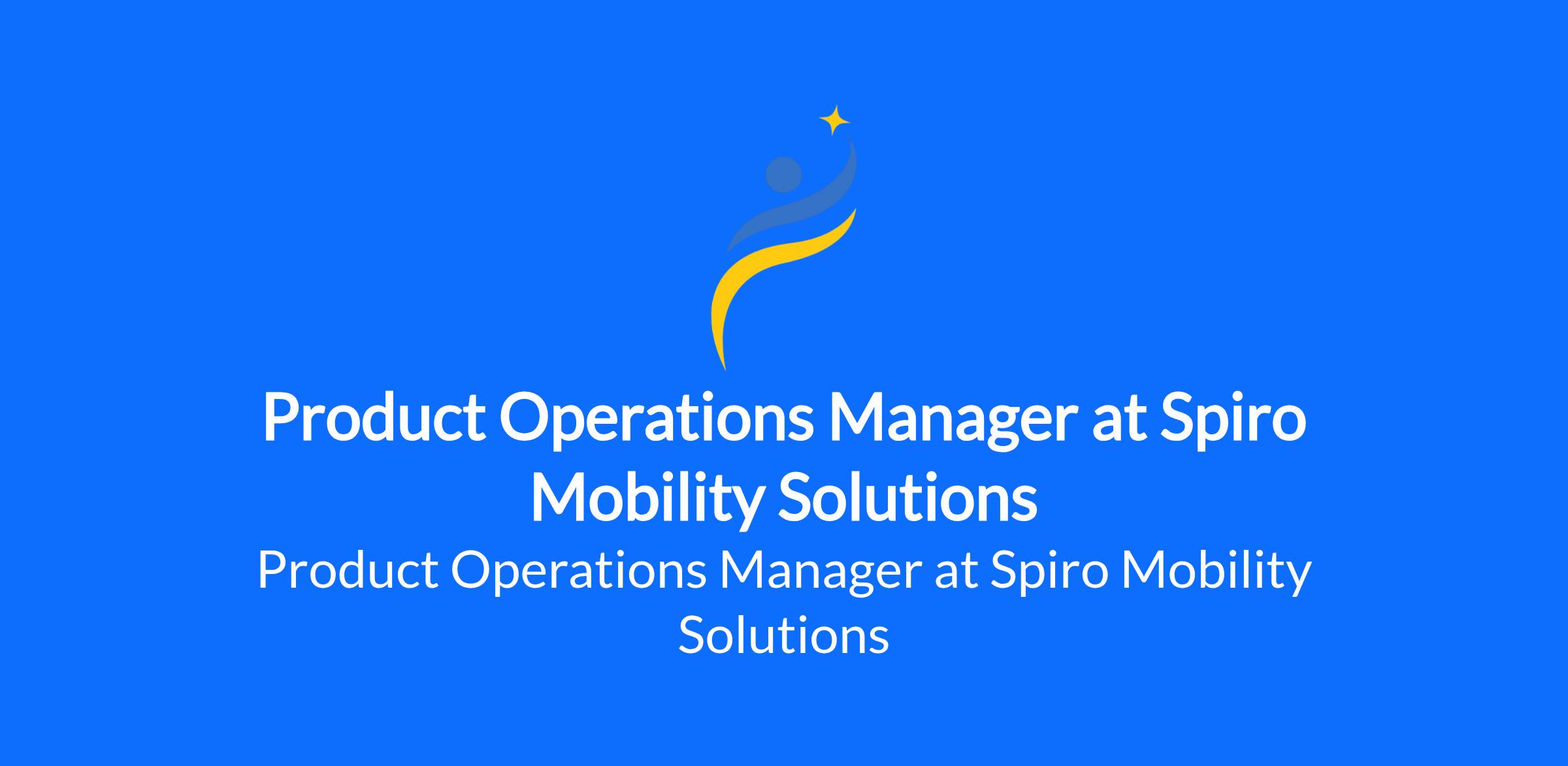 Product Operations Manager at Spiro Mobility Solutions

Product Operations Manager at Spiro Mobility Solutions